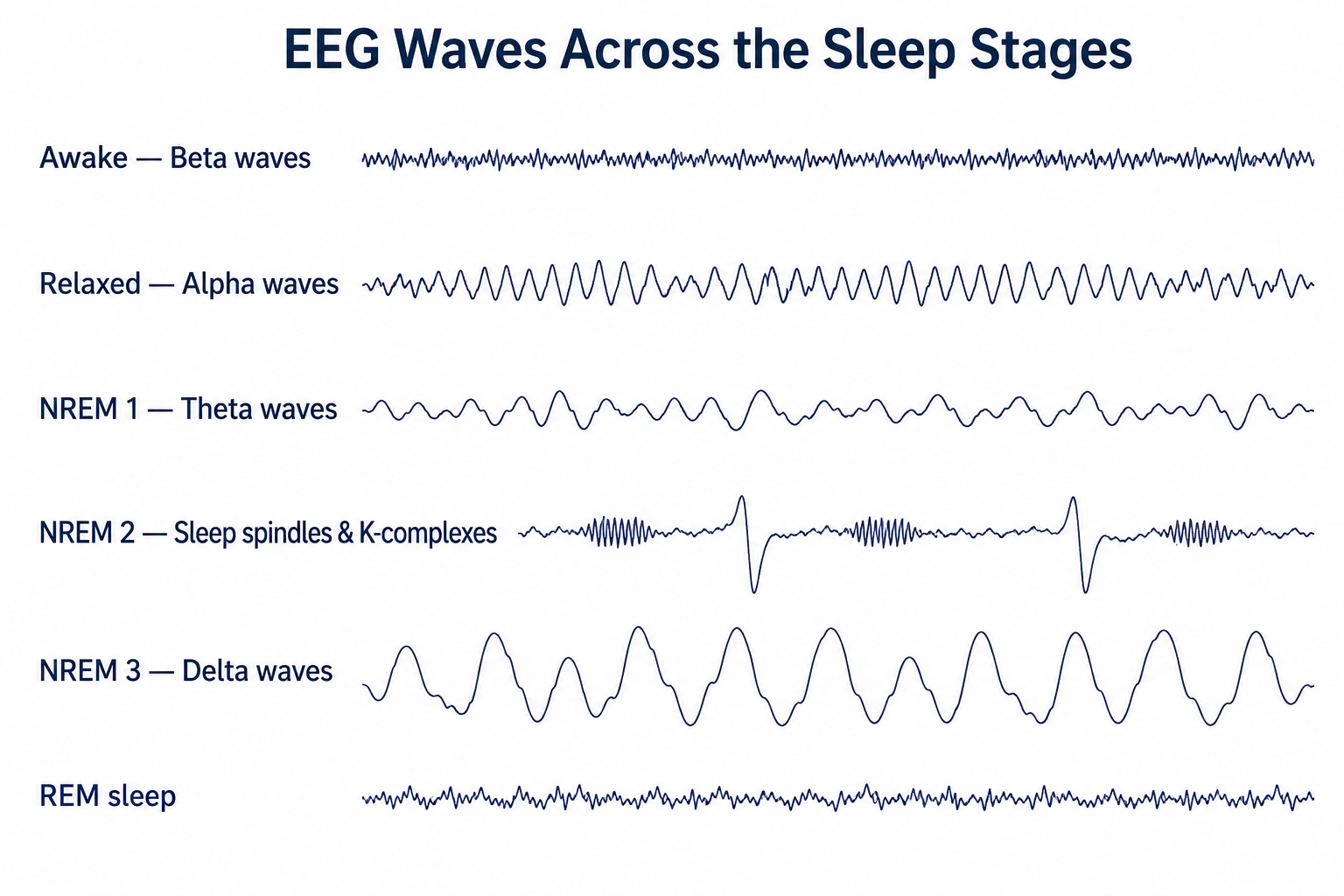 EEG Waves Across the Sleep Stages

Awake — Beta waves

Relaxed — Alpha waves

NREM 1 — Theta waves

NREM 2 — Sleep spindles & K-complexes

NREM 3 — Delta waves

REM sleep